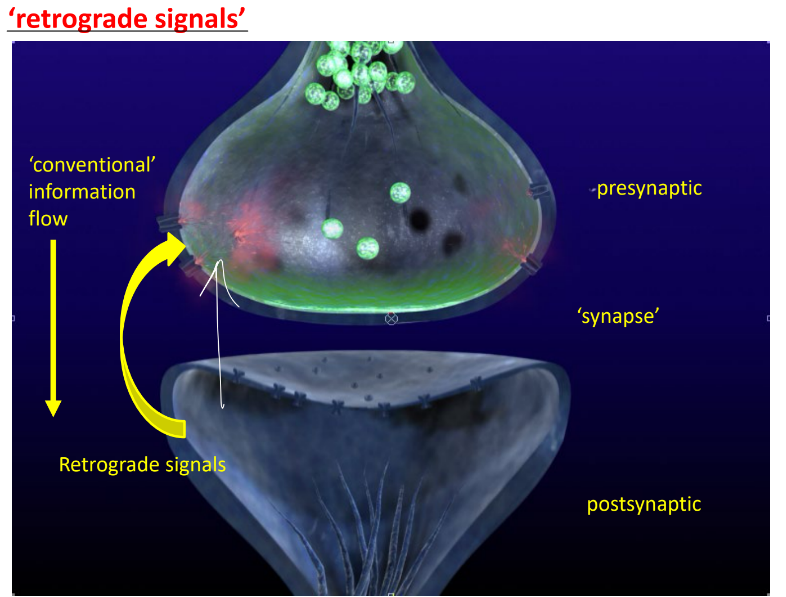 ‘retrograde signals’

‘conventional’ information flow

presynaptic

‘synapse’

Retrograde signals

postsynaptic